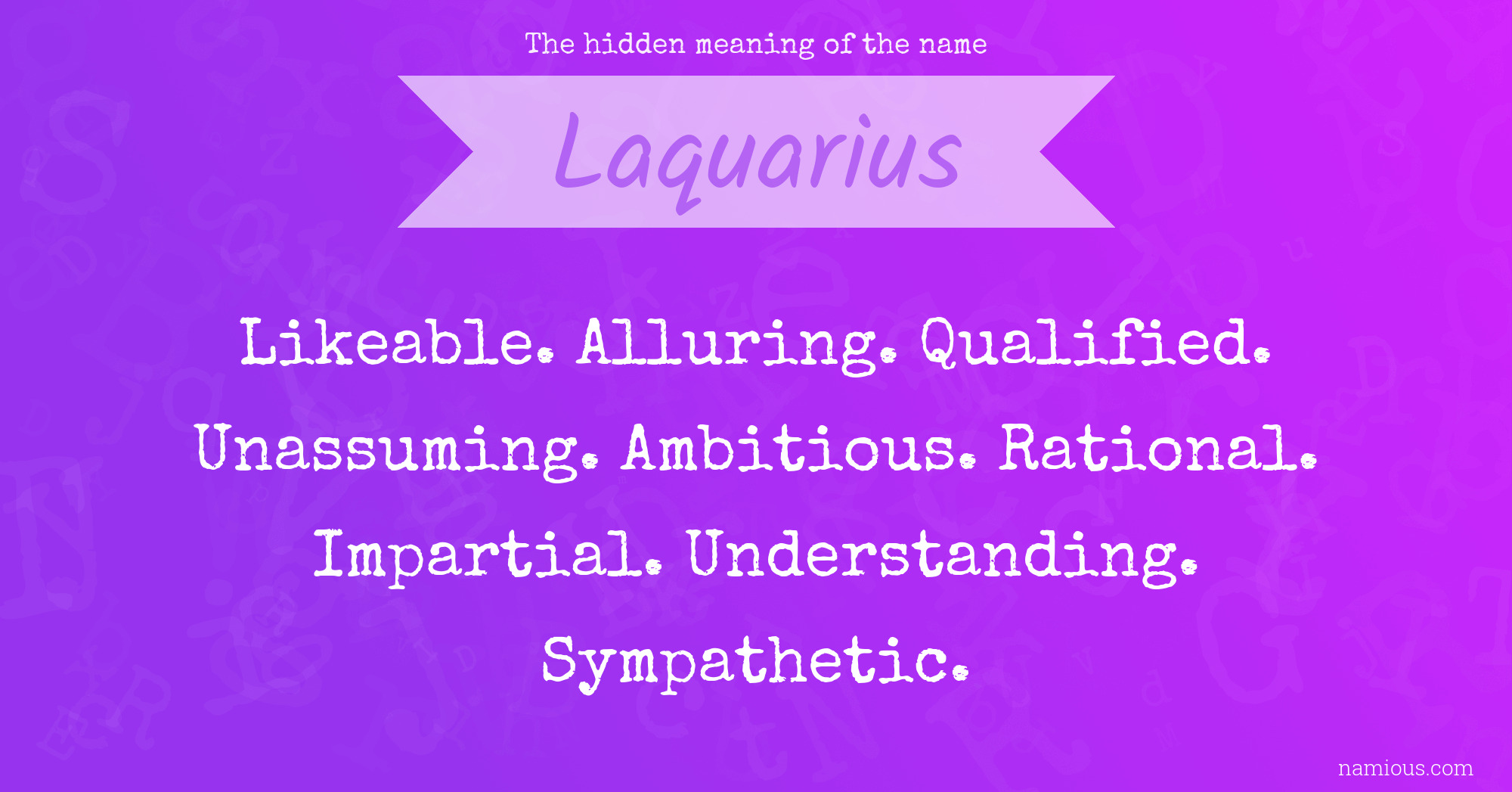 The hidden meaning of the name

Laquarius

Likeable. Alluring. Qualified. Unassuming. Ambitious. Rational. Impartial. Understanding. Sympathetic.

namious.com